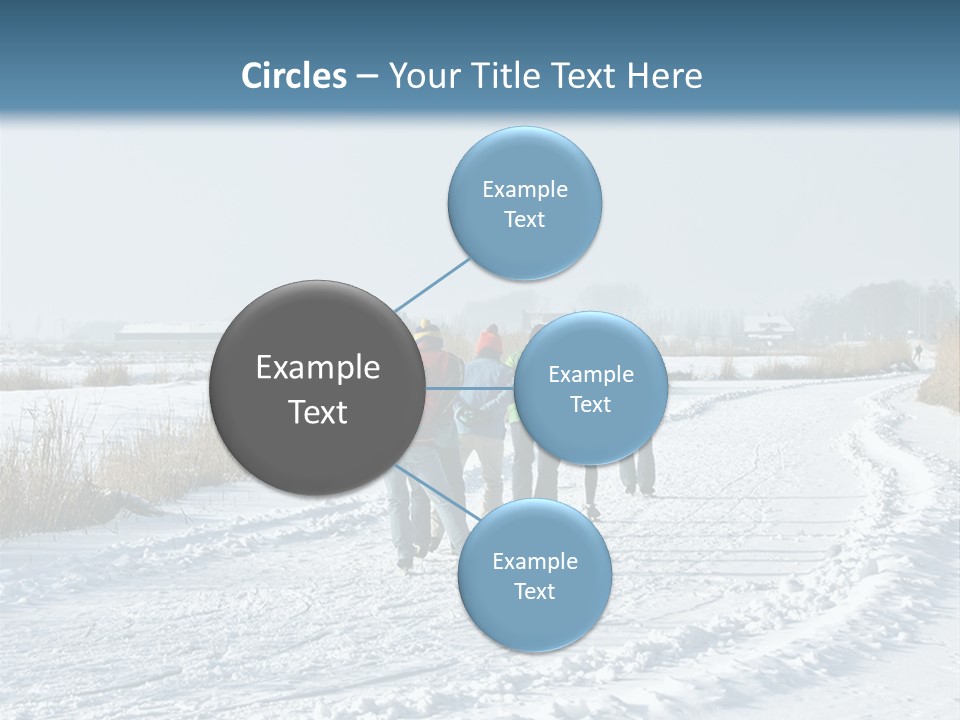 Circles – Your Title Text Here

Example Text

Example Text

Example Text

Example Text